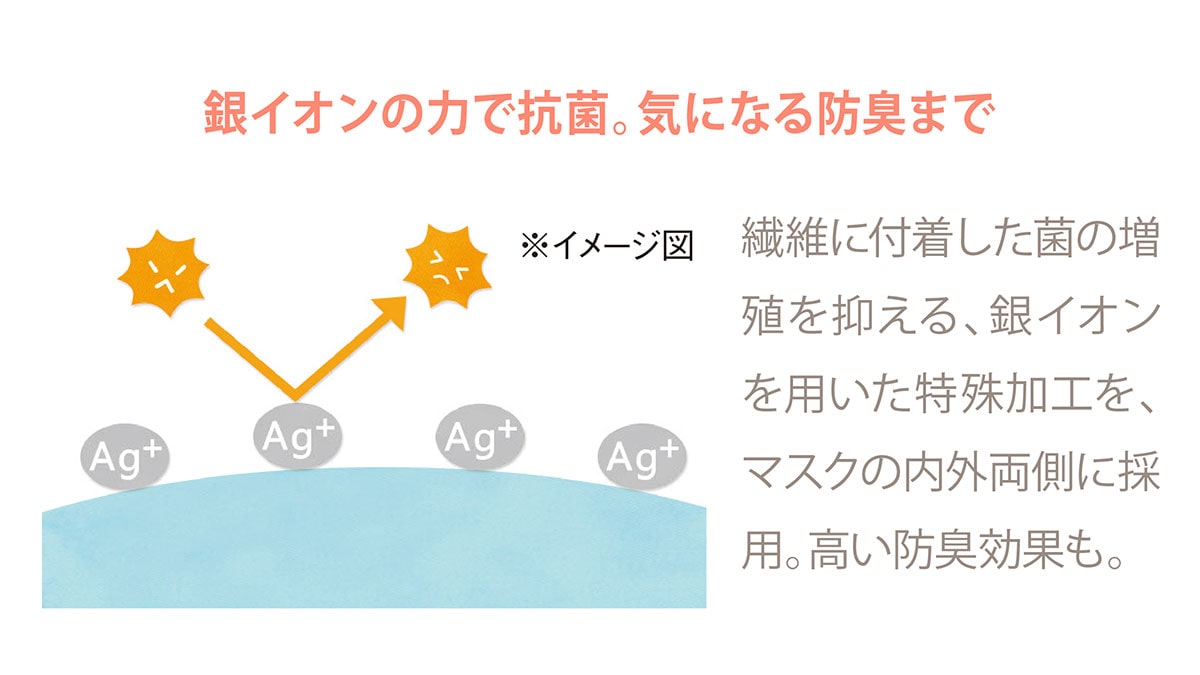 銀イオンの力で抗菌。気になる防臭まで

※イメージ図

$Ag^+$ $Ag^+$ $Ag^+$ $Ag^+$

繊維に付着した菌の増殖を抑える、銀イオンを用いた特殊加工を、マスクの内外両側に採用。高い防臭効果も。